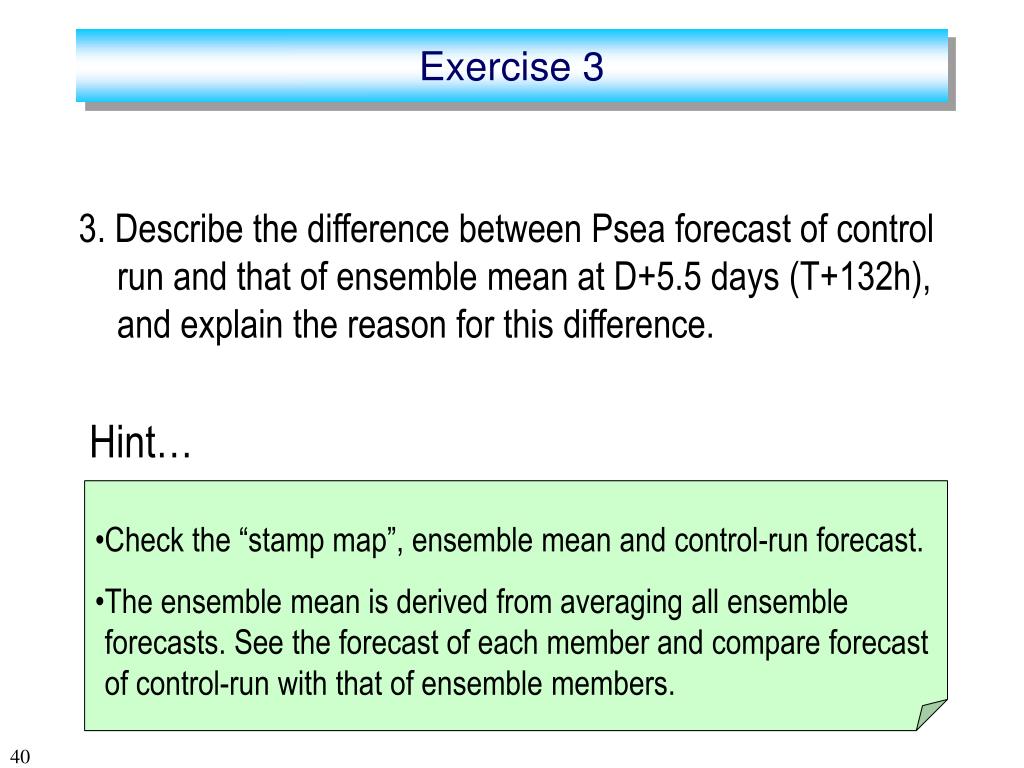 Exercise 3

3. Describe the difference between Psea forecast of control run and that of ensemble mean at D+5.5 days (T+132h), and explain the reason for this difference.

Hint…

•Check the “stamp map”, ensemble mean and control-run forecast.

•The ensemble mean is derived from averaging all ensemble forecasts. See the forecast of each member and compare forecast of control-run with that of ensemble members.

40